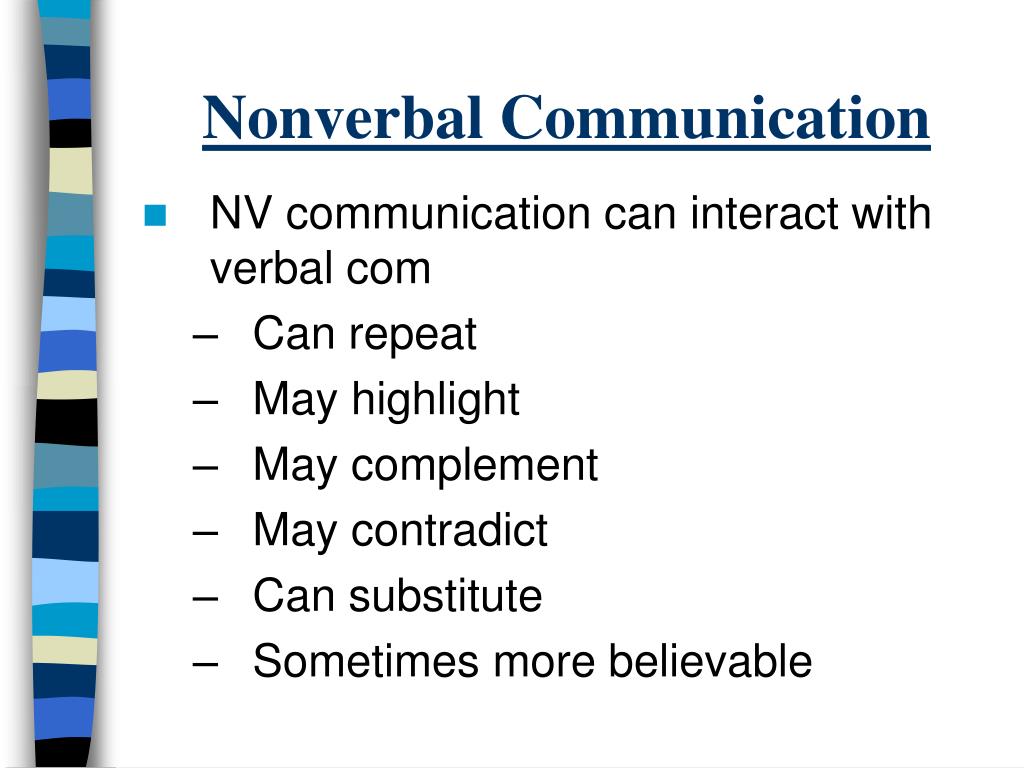 Nonverbal Communication

NV communication can interact with verbal com

– Can repeat
– May highlight
– May complement
– May contradict
– Can substitute
– Sometimes more believable